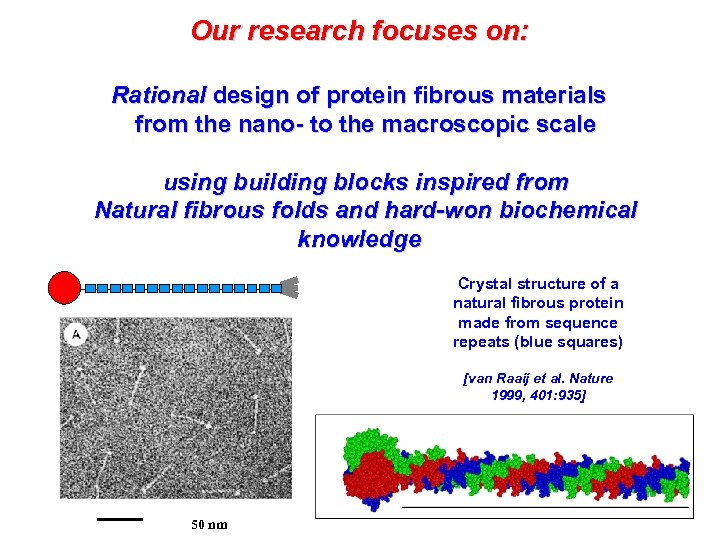 Our research focuses on:

Rational design of protein fibrous materials from the nano- to the macroscopic scale

using building blocks inspired from Natural fibrous folds and hard-won biochemical knowledge

A

50 nm

Crystal structure of a natural fibrous protein made from sequence repeats (blue squares)

[van Raaij et al. Nature 1999, 401:935]